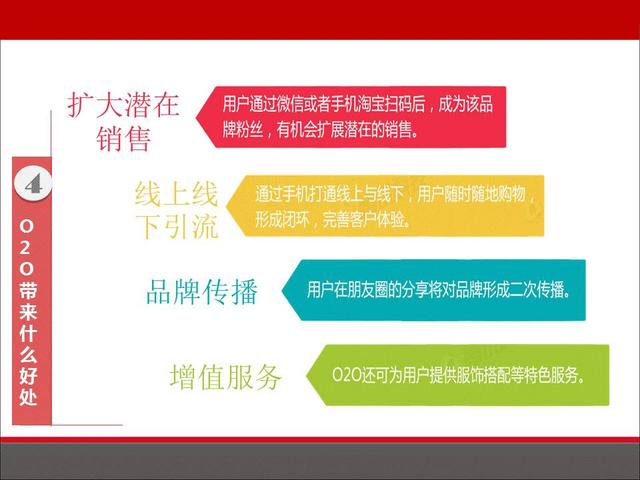 4

O2O带来什么好处

扩大潜在销售

用户通过微信或者手机淘宝扫码后，成为该品牌粉丝，有机会扩展潜在的销售。

线上线下引流

通过手机打通线上与线下，用户随时随地购物，形成闭环，完善客户体验。

品牌传播

用户在朋友圈的分享将对品牌形成二次传播。

增值服务

O2O还可为用户提供服饰搭配等特色服务。